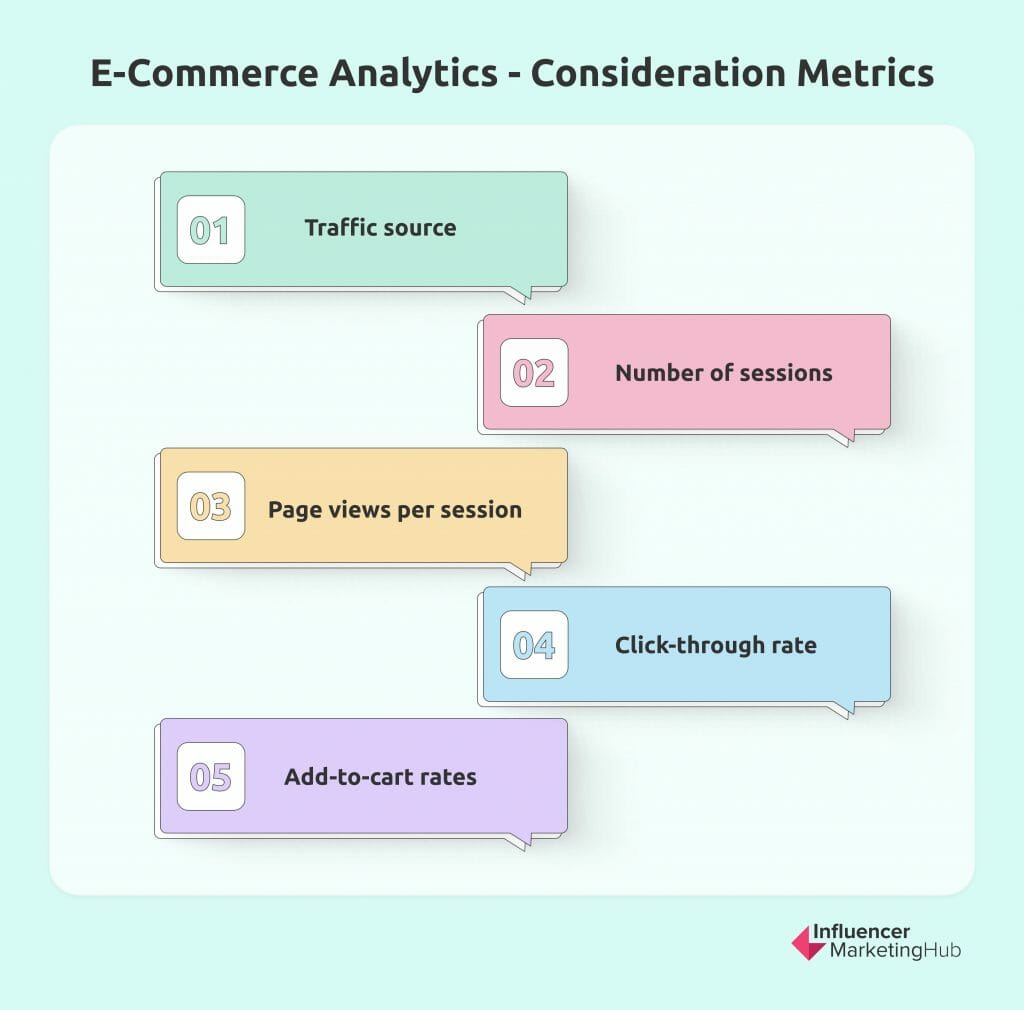 E-Commerce Analytics - Consideration Metrics

01 Traffic source

02 Number of sessions

03 Page views per session

04 Click-through rate

05 Add-to-cart rates

Influencer MarketingHub